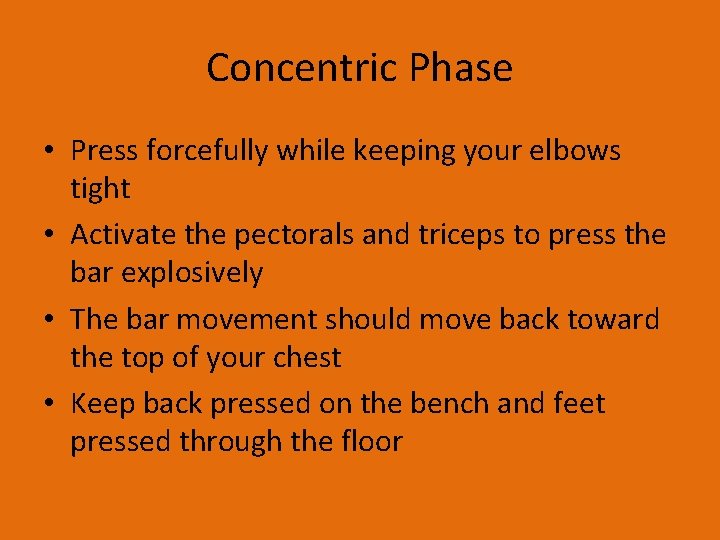 Concentric Phase

• Press forcefully while keeping your elbows tight
• Activate the pectorals and triceps to press the bar explosively
• The bar movement should move back toward the top of your chest
• Keep back pressed on the bench and feet pressed through the floor